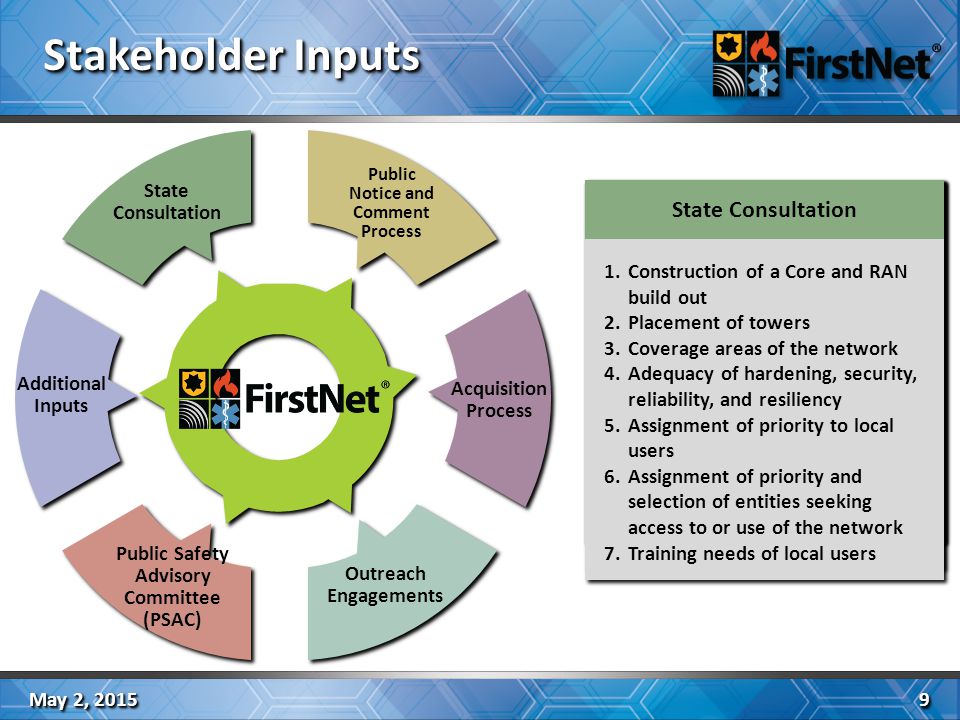 Stakeholder Inputs

FirstNet®

State Consultation

Public Notice and Comment Process

Acquisition Process

Outreach Engagements

Public Safety Advisory Committee (PSAC)

Additional Inputs

FirstNet®

State Consultation

1. Construction of a Core and RAN build out
2. Placement of towers
3. Coverage areas of the network
4. Adequacy of hardening, security, reliability, and resiliency
5. Assignment of priority to local users
6. Assignment of priority and selection of entities seeking access to or use of the network
7. Training needs of local users

May 2, 2015

9